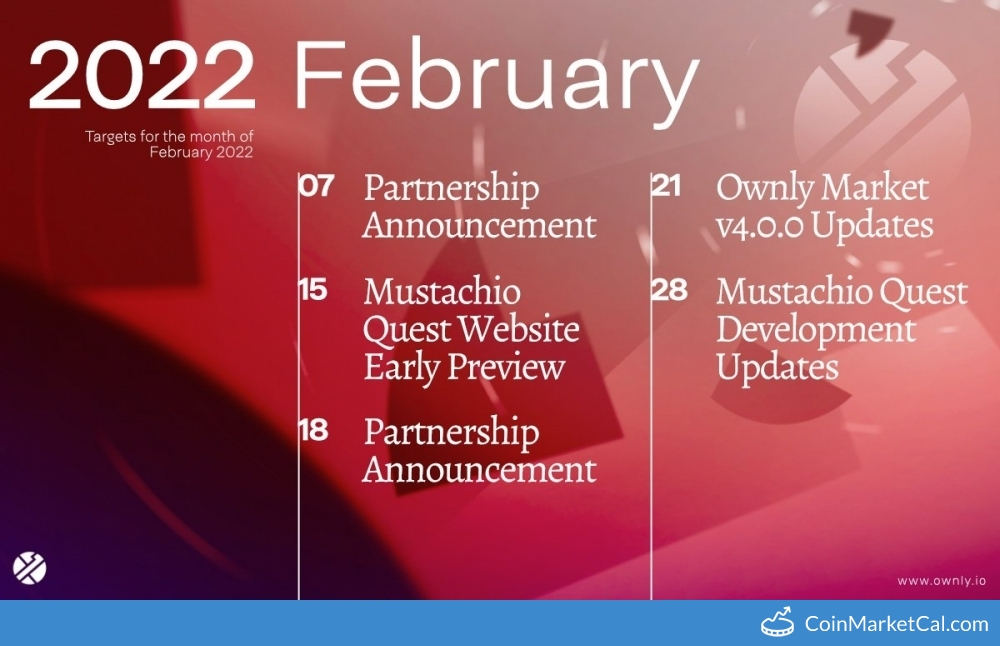 2022 February

Targets for the month of February 2022

07 Partnership Announcement

15 Mustachio Quest Website Early Preview

18 Partnership Announcement

21 Ownly Market v4.0.0 Updates

28 Mustachio Quest Development Updates

www.ownly.io

CoinMarketCal.com